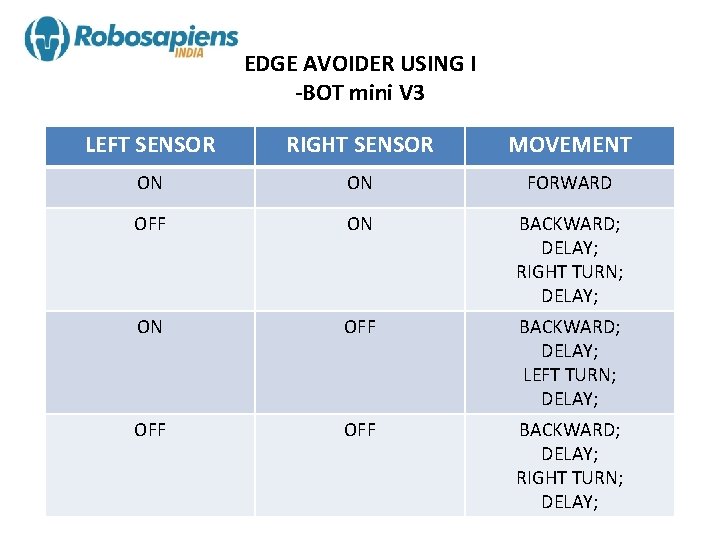 Robosapiens INDIA

EDGE AVOIDER USING I -BOT mini V3

| LEFT SENSOR | RIGHT SENSOR | MOVEMENT |
|---|---|---|
| ON | ON | FORWARD |
| OFF | ON | BACKWARD; DELAY; RIGHT TURN; DELAY; |
| ON | OFF | BACKWARD; DELAY; LEFT TURN; DELAY; |
| OFF | OFF | BACKWARD; DELAY; RIGHT TURN; DELAY; |